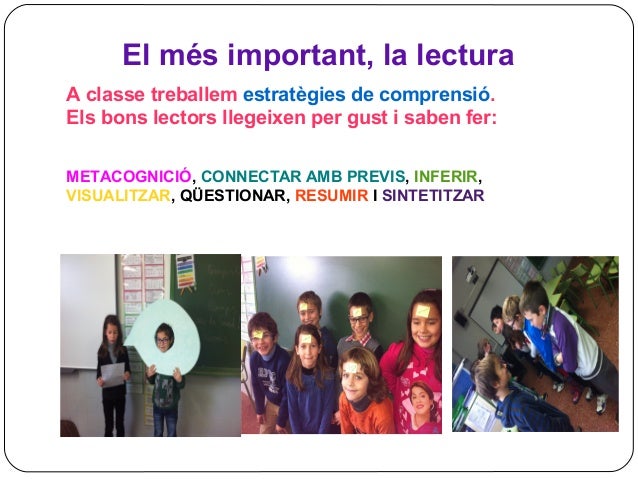 El més important, la lectura

A classe treballem estratègies de comprensió.
Els bons lectors llegeixen per gust i saben fer:

METACOGNICIÓ, CONNECTAR AMB PREVIS, INFERIR, VISUALITZAR, QÜESTIONAR, RESUMIR I SINTETITZAR